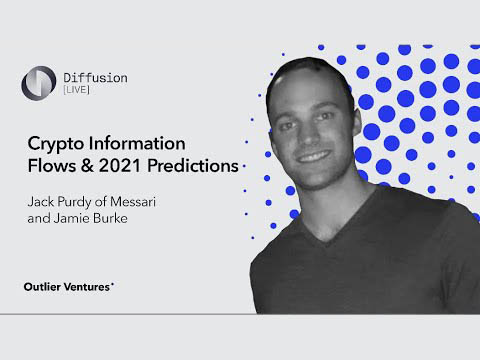 Diffusion
[LIVE]

Crypto Information Flows & 2021 Predictions

Jack Purdy of Messari and Jamie Burke

Outlier Ventures